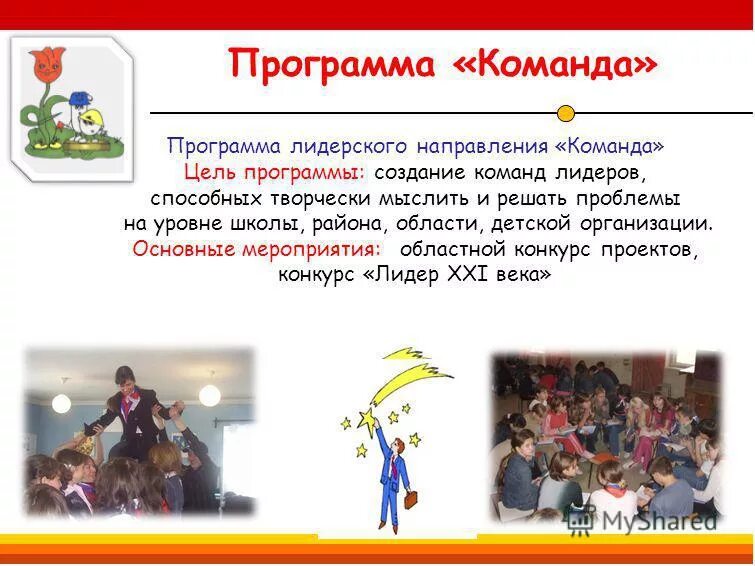 Программа «Команда»

Программа лидерского направления «Команда»
Цель программы: создание команд лидеров, способных творчески мыслить и решать проблемы на уровне школы, района, области, детской организации.
Основные мероприятия: областной конкурс проектов, конкурс «Лидер XXI века»

MyShared